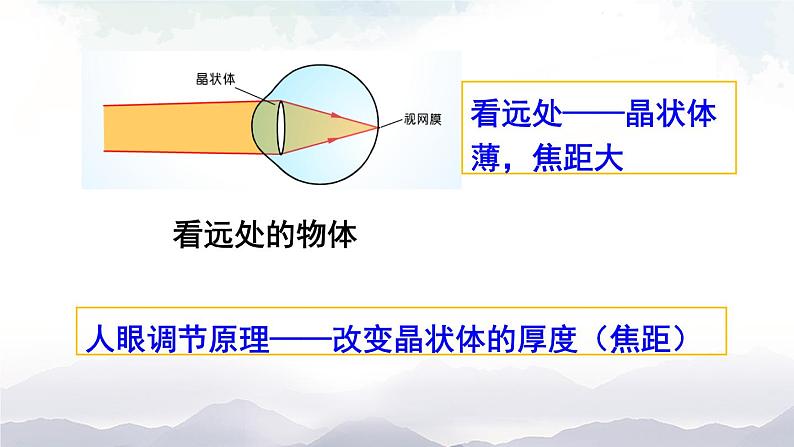 晶状体

视网膜

看远处——晶状体薄，焦距大

看远处的物体

人眼调节原理——改变晶状体的厚度（焦距）